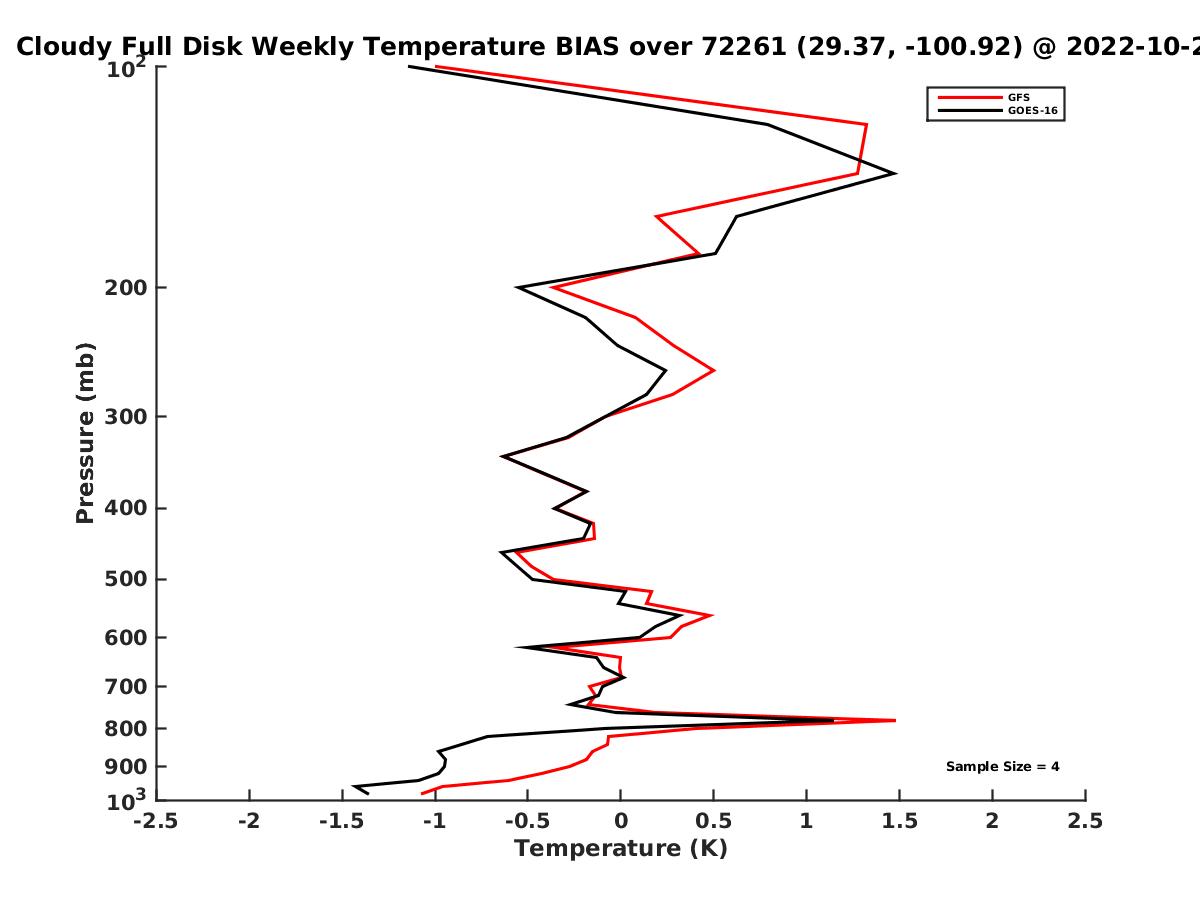 Cloudy Full Disk Weekly Temperature BIAS over 72261 (29.37, -100.92) @ 2022-10-2

GFS
GOES-16

Pressure (mb)

$10^2$
200
300
400
500
600
700
800
900
$10^3$

Sample Size = 4

-2.5 -2 -1.5 -1 -0.5 0 0.5 1 1.5 2 2.5
Temperature (K)